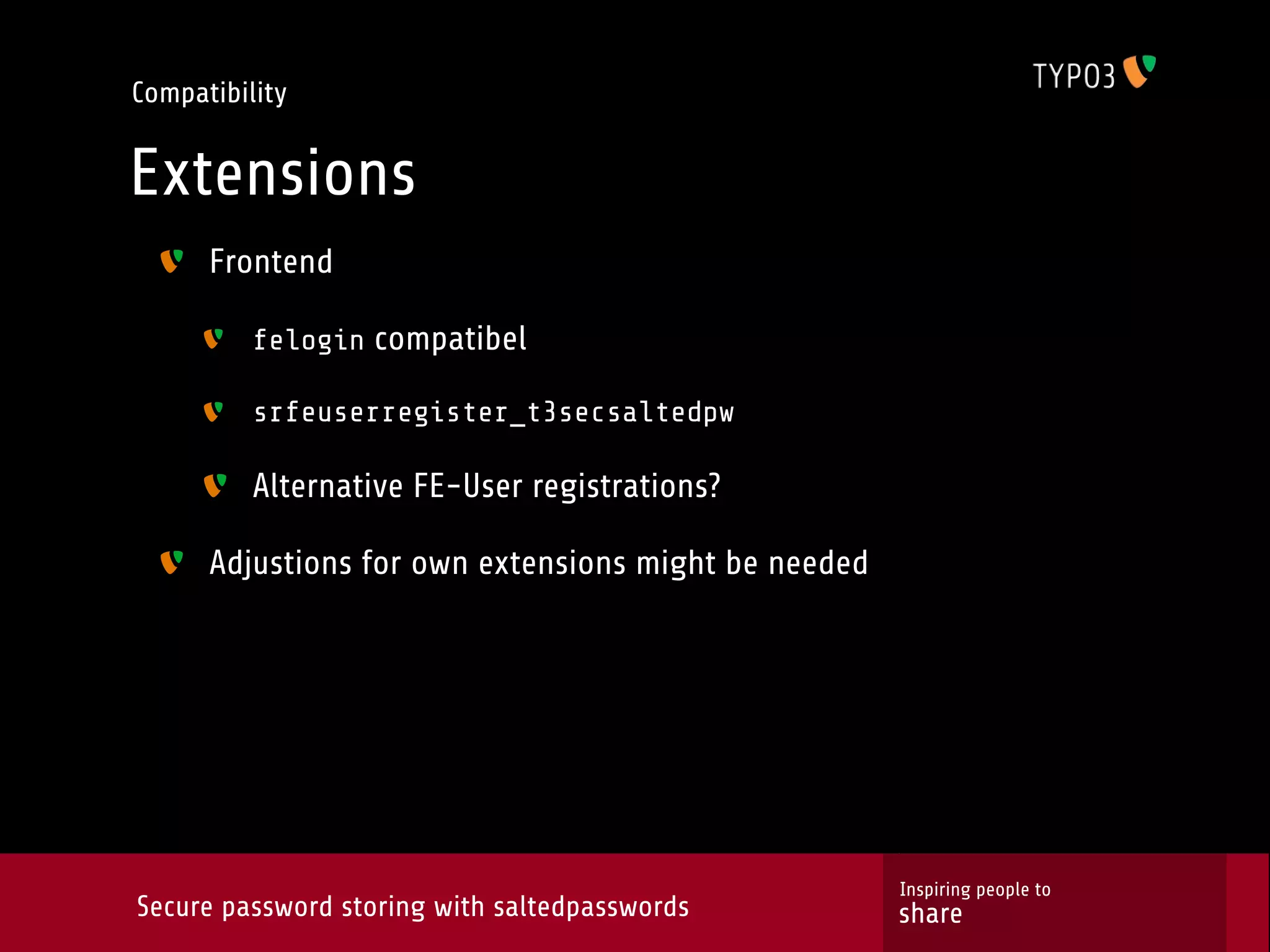 Compatibility

TYPO3

Extensions

Frontend

felogin compatibel

srfeuserregister_t3secsaltedpw

Alternative FE-User registrations?

Adjustions for own extensions might be needed

Secure password storing with saltedpasswords

Inspiring people to
share